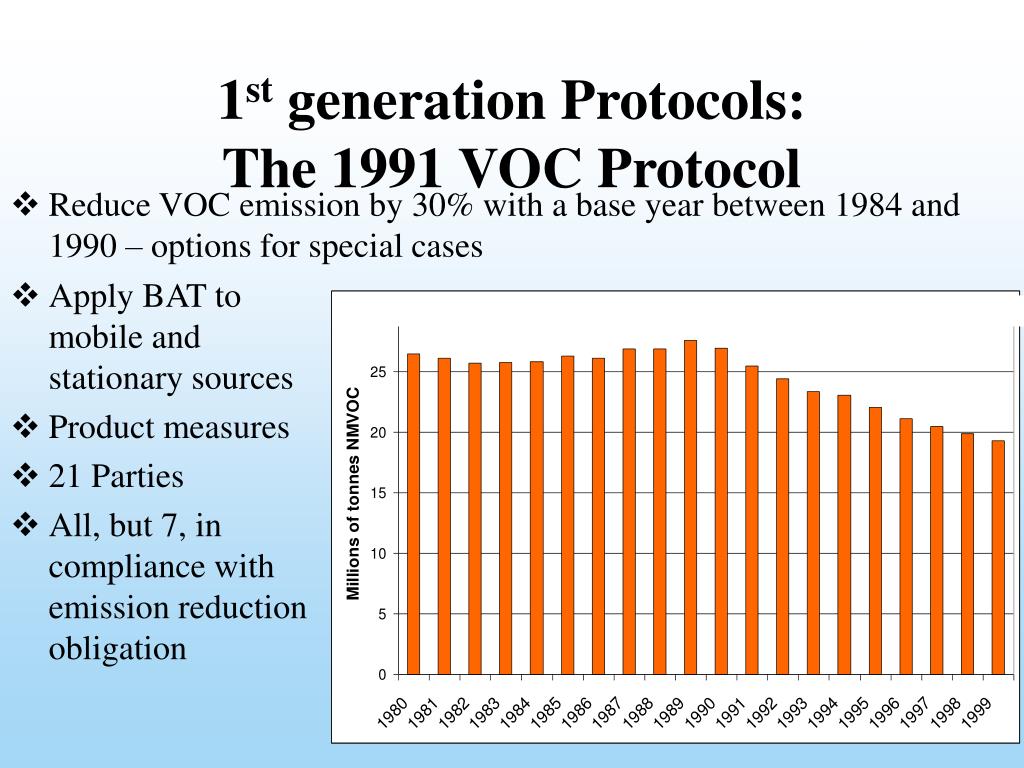 1$^{st}$ generation Protocols:
The 1991 VOC Protocol

❖ Reduce VOC emission by 30% with a base year between 1984 and 1990 – options for special cases

❖ Apply BAT to mobile and stationary sources

❖ Product measures

❖ 21 Parties

❖ All, but 7, in compliance with emission reduction obligation

Millions of tonnes NMVOC

25
20
15
10
5
0

1980 1981 1982 1983 1984 1985 1986 1987 1988 1989 1990 1991 1992 1993 1994 1995 1996 1997 1998 1999